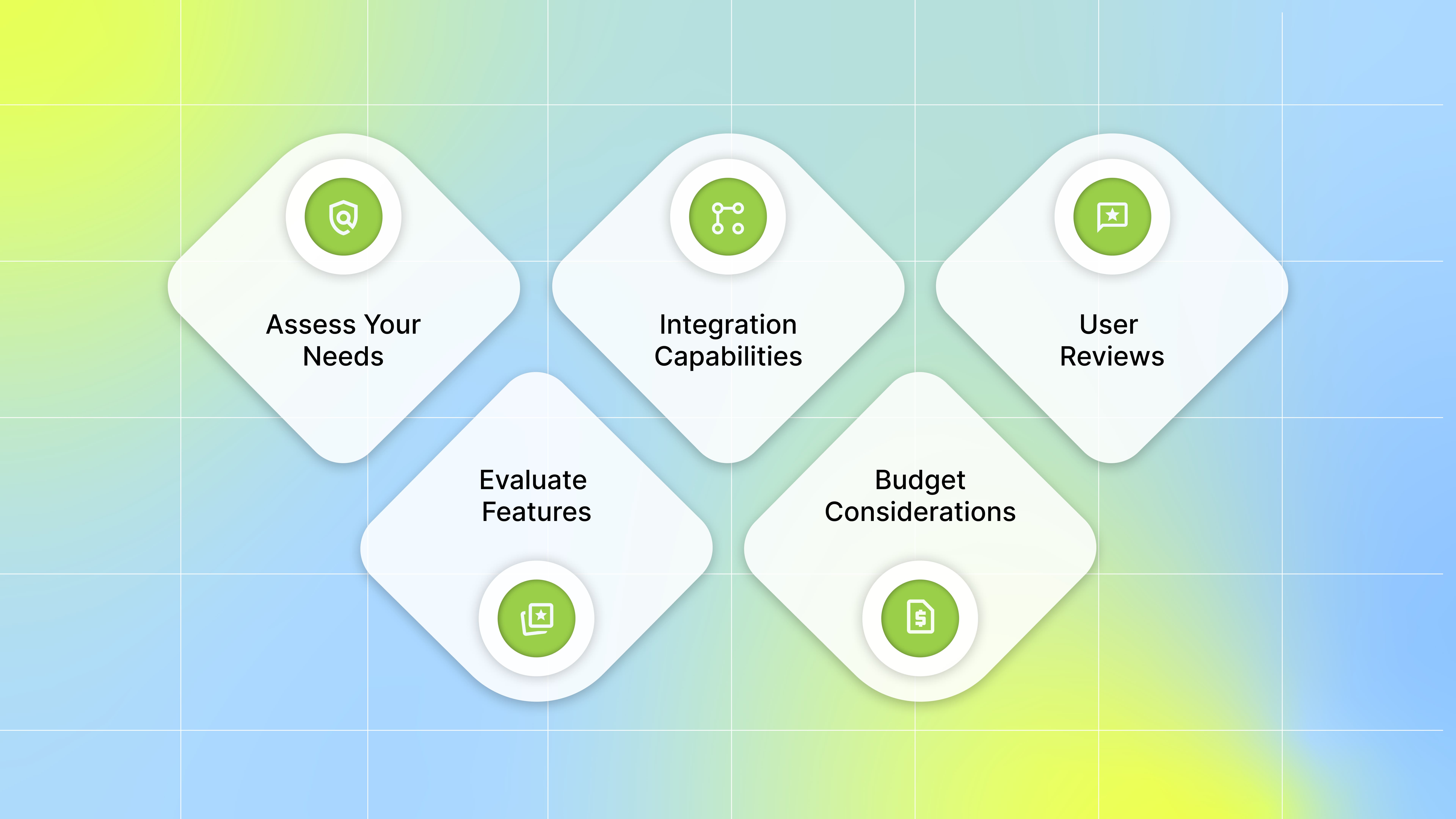 Assess Your Needs

Integration Capabilities

User Reviews

Evaluate Features

Budget Considerations